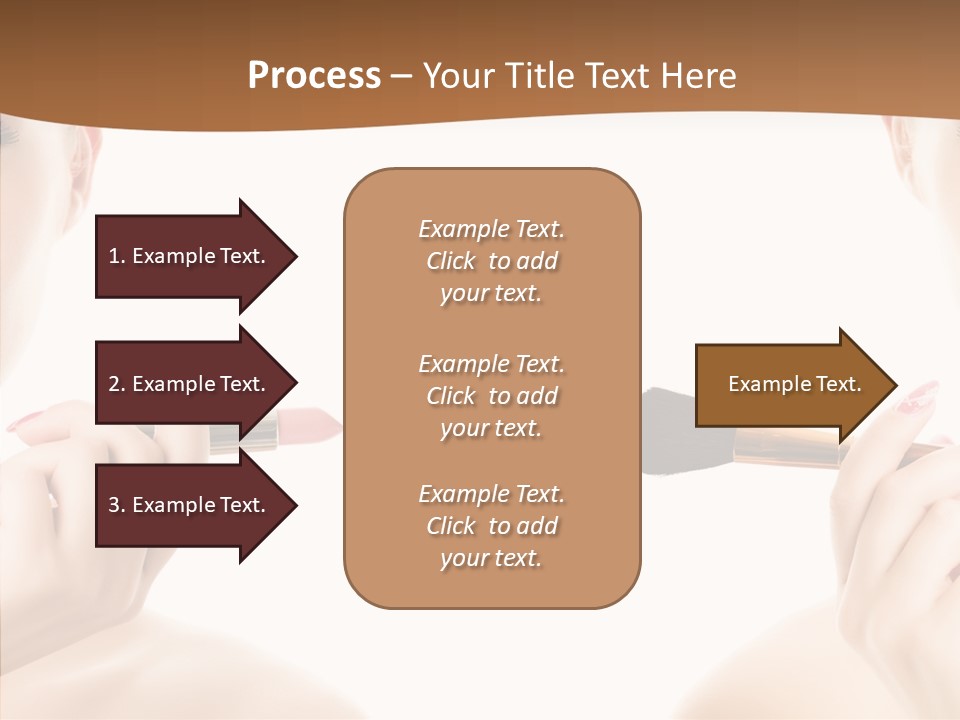 Process – Your Title Text Here

1. Example Text.

2. Example Text.

3. Example Text.

Example Text. Click to add your text.

Example Text. Click to add your text.

Example Text. Click to add your text.

Example Text.